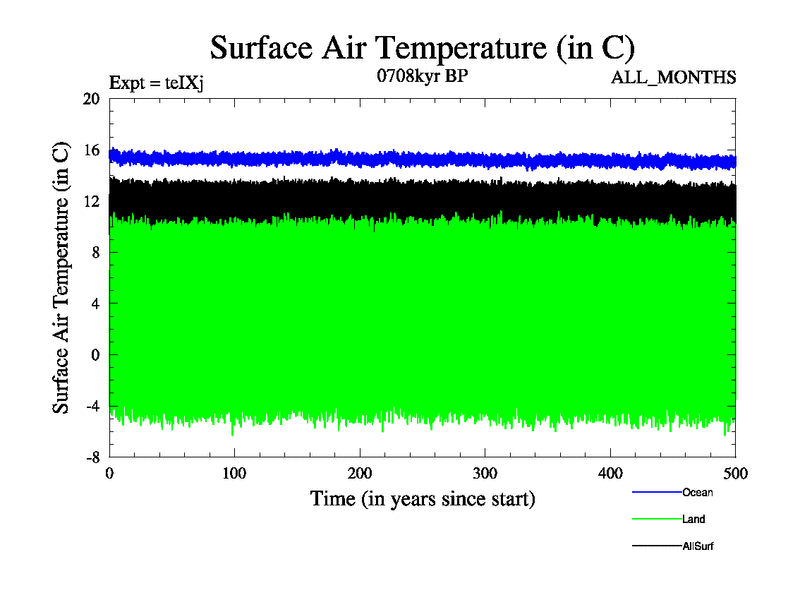 Surface Air Temperature (in C)

Expt = teIXj

0708kyr BP

ALL_MONTHS

Surface Air Temperature (in C)

20
16
12
8
4
0
-4
-8

0
100
200
300
400
500

Time (in years since start)

Ocean
Land
AllSurf